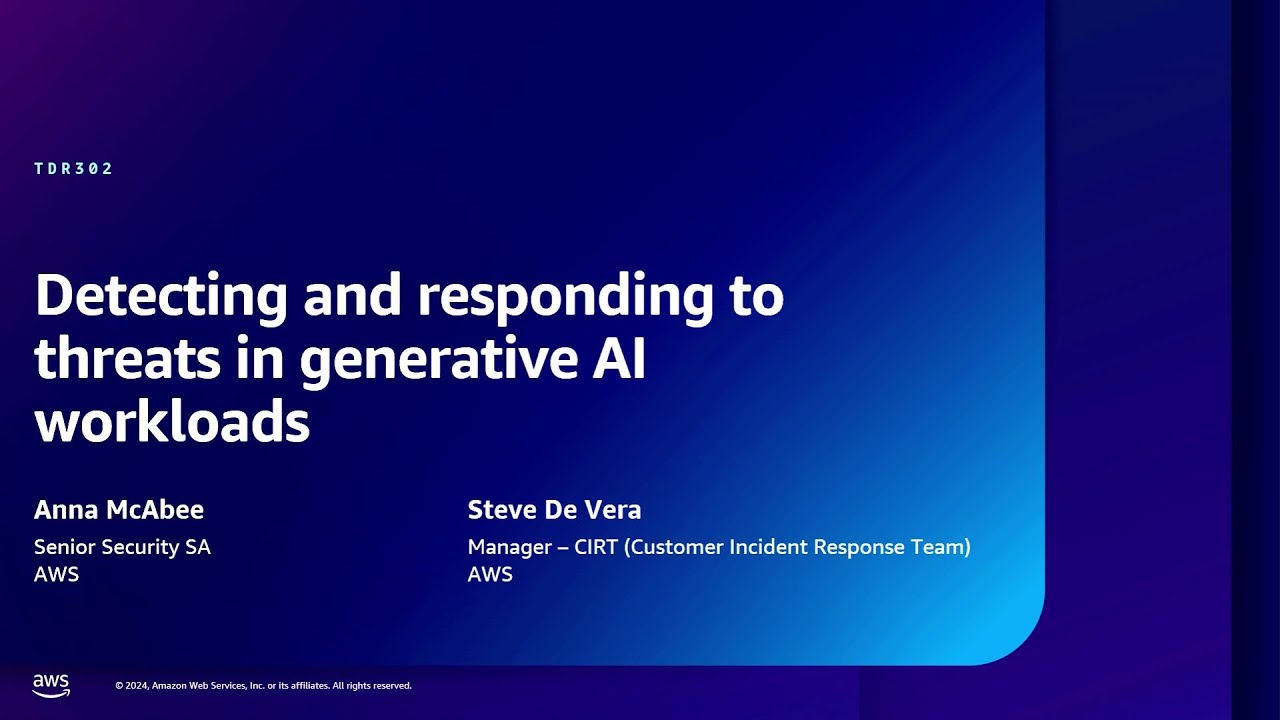 TDR302

Detecting and responding to threats in generative AI workloads

Anna McAbee
Senior Security SA
AWS

Steve De Vera
Manager – CIRT (Customer Incident Response Team)
AWS

aws

© 2024, Amazon Web Services, Inc. or its affiliates. All rights reserved.